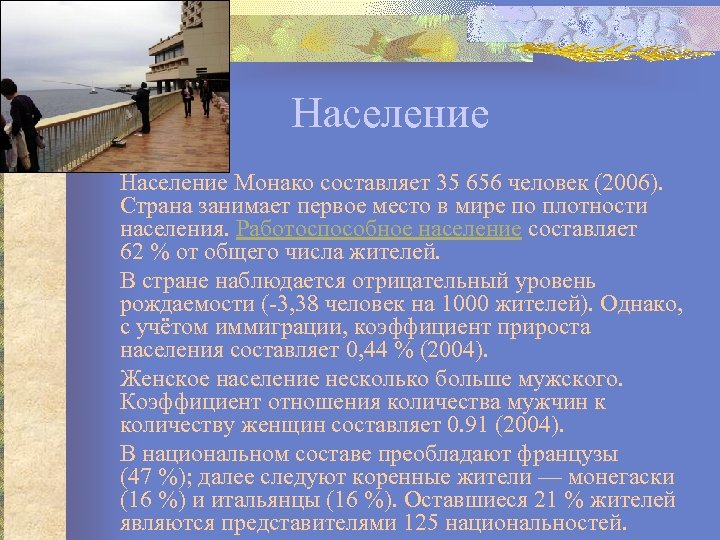 Население

Население Монако составляет 35 656 человек (2006). Страна занимает первое место в мире по плотности населения. Работоспособное население составляет 62 % от общего числа жителей.

В стране наблюдается отрицательный уровень рождаемости (-3,38 человек на 1000 жителей). Однако, с учётом иммиграции, коэффициент прироста населения составляет 0,44 % (2004).

Женское население несколько больше мужского. Коэффициент отношения количества мужчин к количеству женщин составляет 0.91 (2004).

В национальном составе преобладают французы (47 %); далее следуют коренные жители — монегаски (16 %) и итальянцы (16 %). Оставшиеся 21 % жителей являются представителями 125 национальностей.